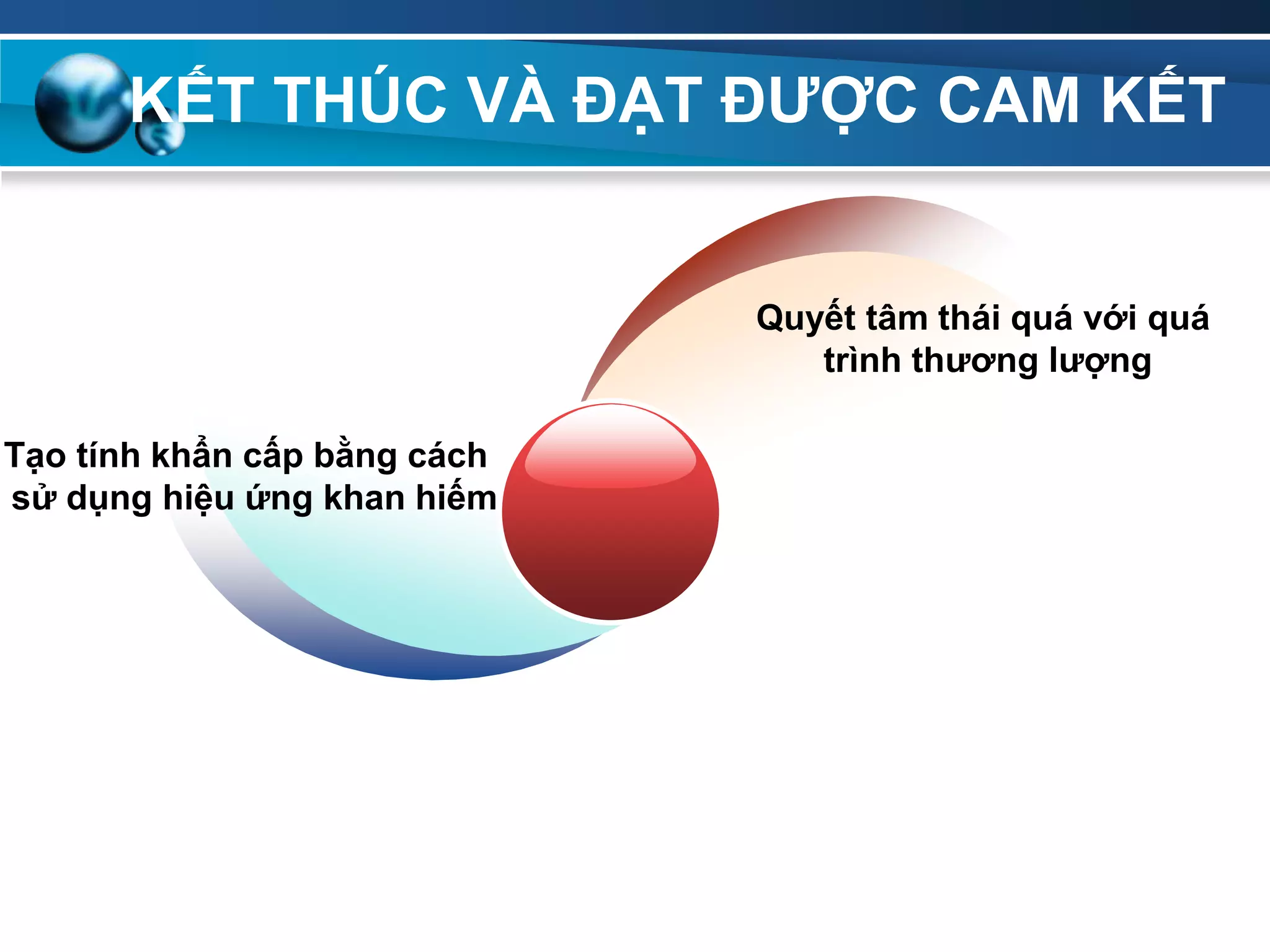 KẾT THÚC VÀ ĐẠT ĐƯỢC CAM KẾT

Quyết tâm thái quá với quá trình thương lượng

Tạo tính khẩn cấp bằng cách sử dụng hiệu ứng khan hiếm